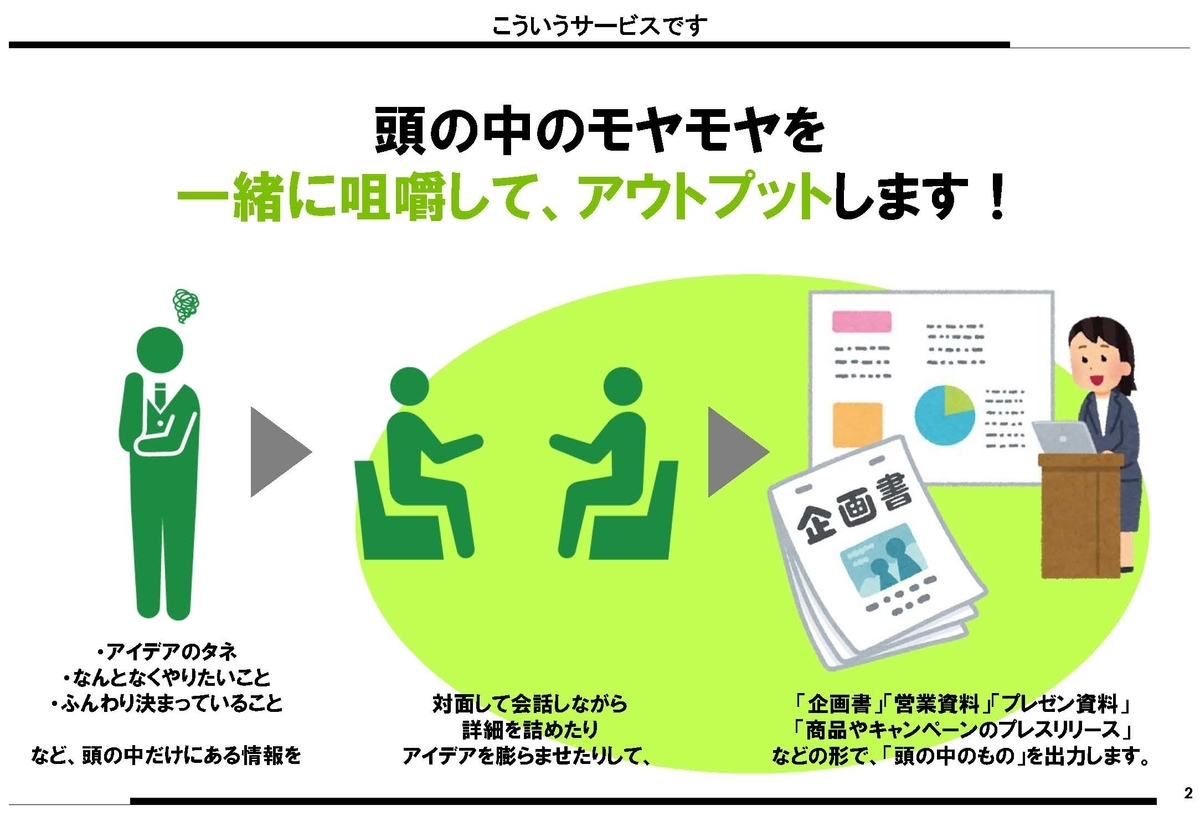 こういうサービスです

頭の中のモヤモヤを
一緒に咀嚼して、アウトプットします！

企画書

・アイデアのタネ
・なんとなくやりたいこと
・ふんわり決まっていること

など、頭の中だけにある情報を

対面して会話しながら
詳細を詰めたり
アイデアを膨らませたりして、

「企画書」「営業資料」「プレゼン資料」
「商品やキャンペーンのプレスリリース」
などの形で、「頭の中のもの」を出力します。

2